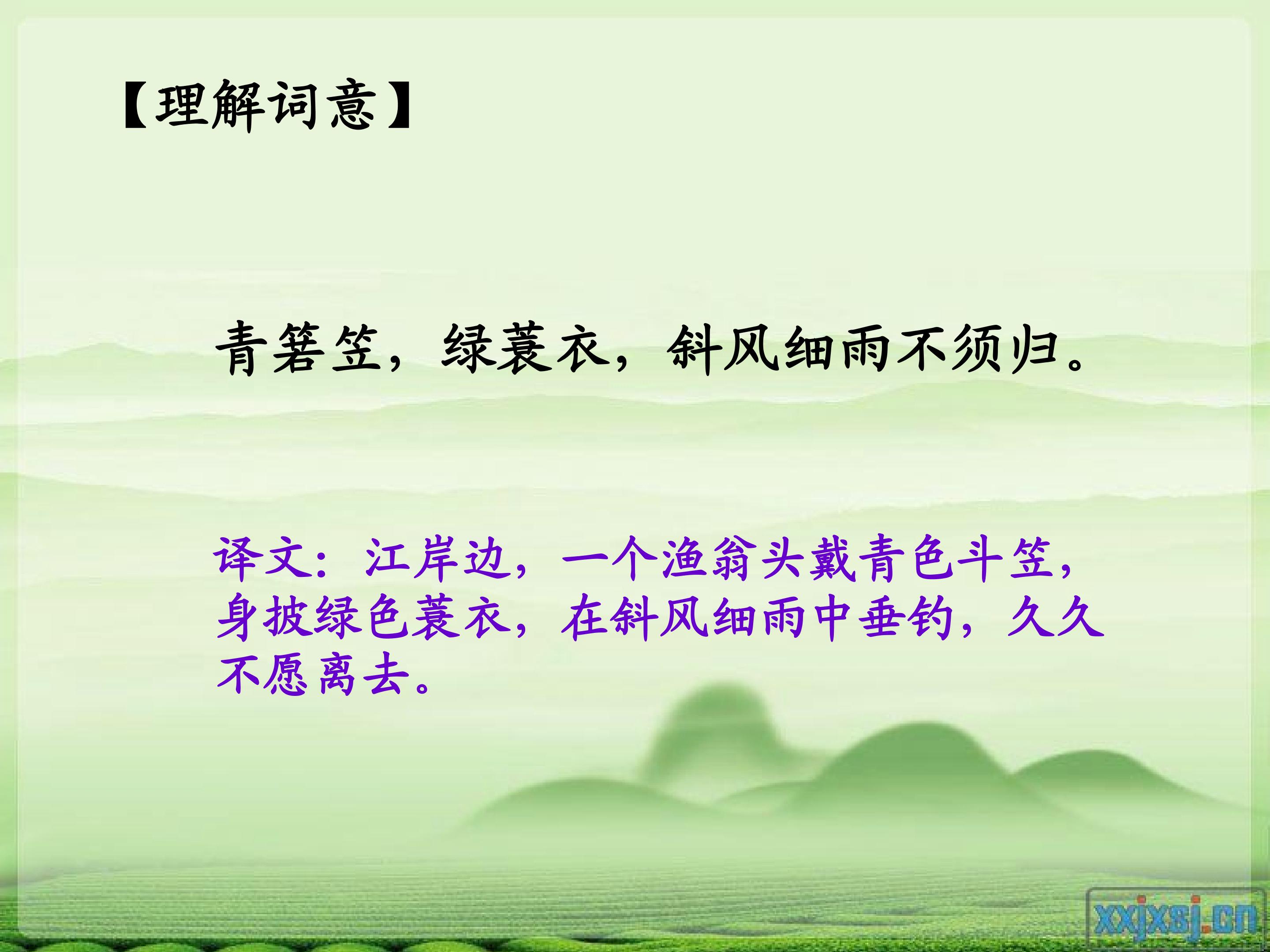 【理解词意】

青箬笠，绿蓑衣，斜风细雨不须归。

译文：江岸边，一个渔翁头戴青色斗笠，身披绿色蓑衣，在斜风细雨中垂钓，久久不愿离去。

xxjxsj.cn